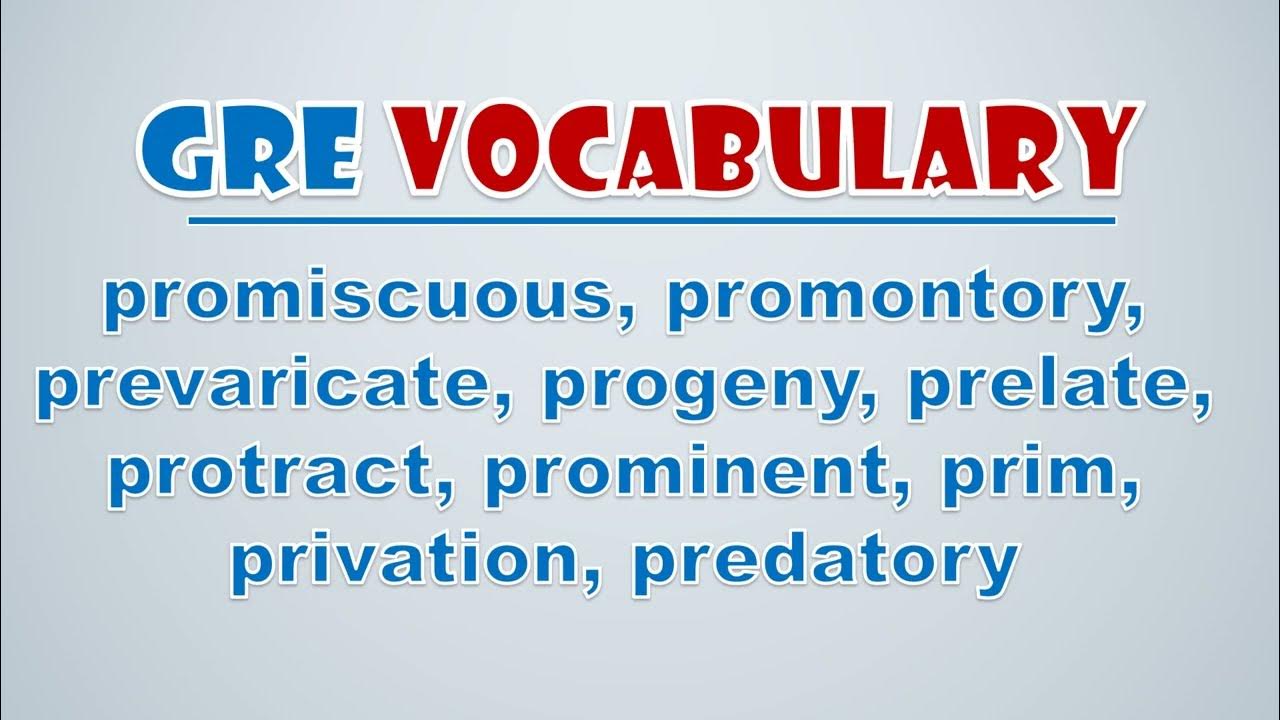 GRE VOCABULARY

promiscuous, promontory, prevaricate, progeny, prelate, protract, prominent, prim, privation, predatory